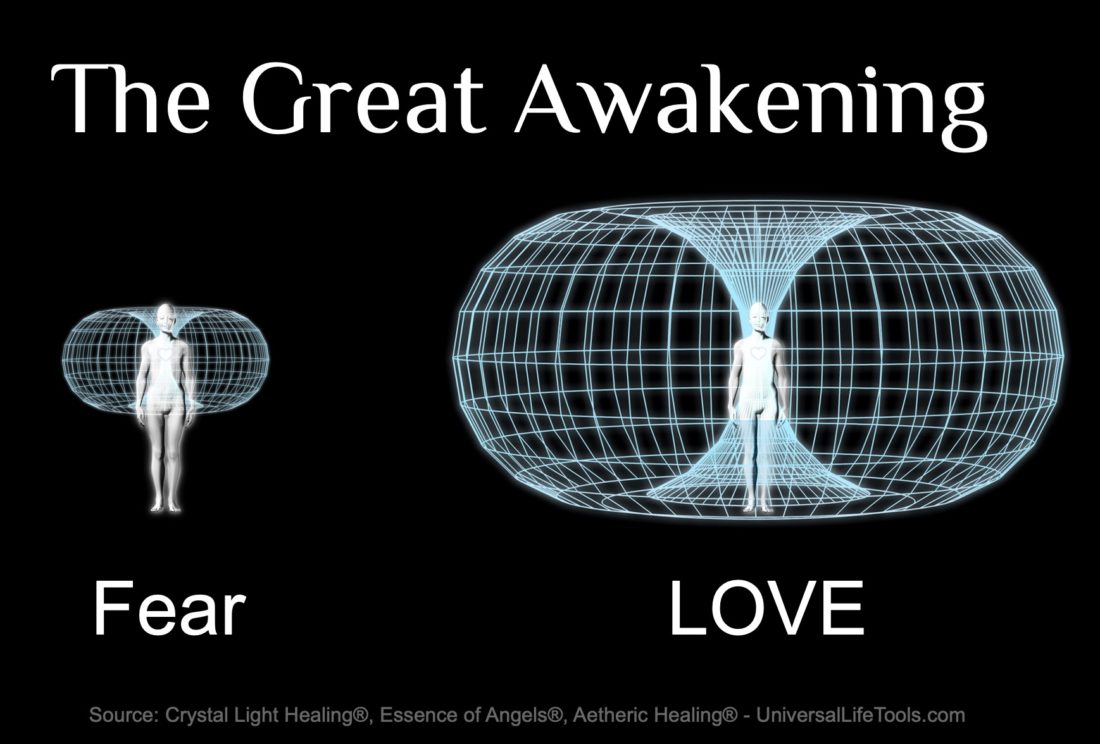 The Great Awakening

Fear

LOVE

Source: Crystal Light Healing®, Essence of Angels®, Aetheric Healing® - UniversalLifeTools.com